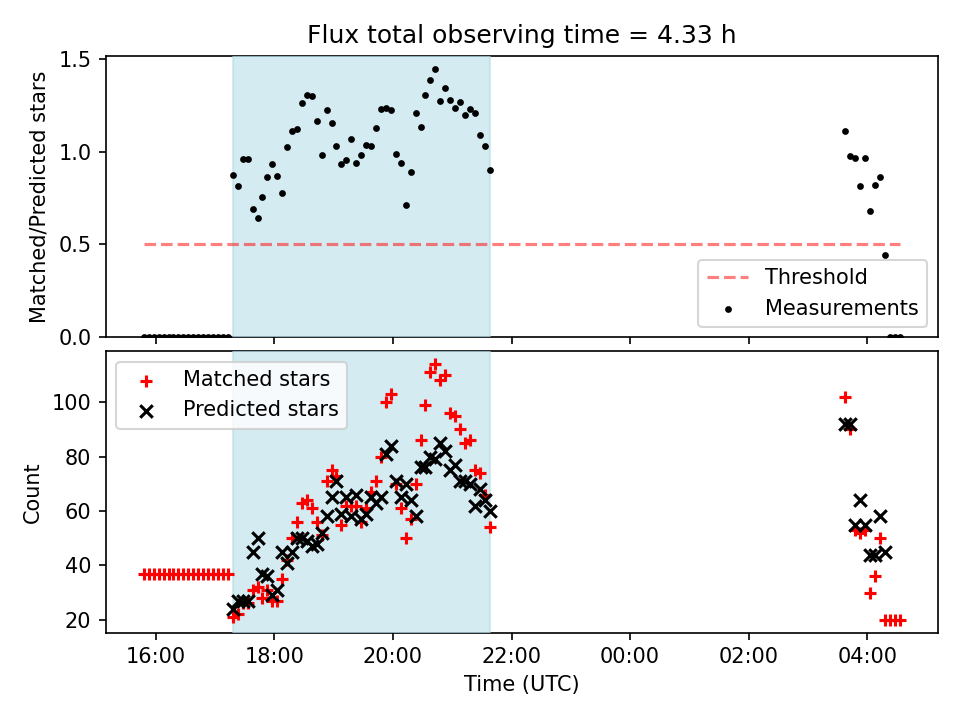 Flux total observing time = 4.33 h

Matched/Predicted stars

1.5
1.0
0.5
0.0

Threshold
Measurements

Matched stars
Predicted stars

Count

100
80
60
40
20

16:00
18:00
20:00
22:00
00:00
02:00
04:00

Time (UTC)